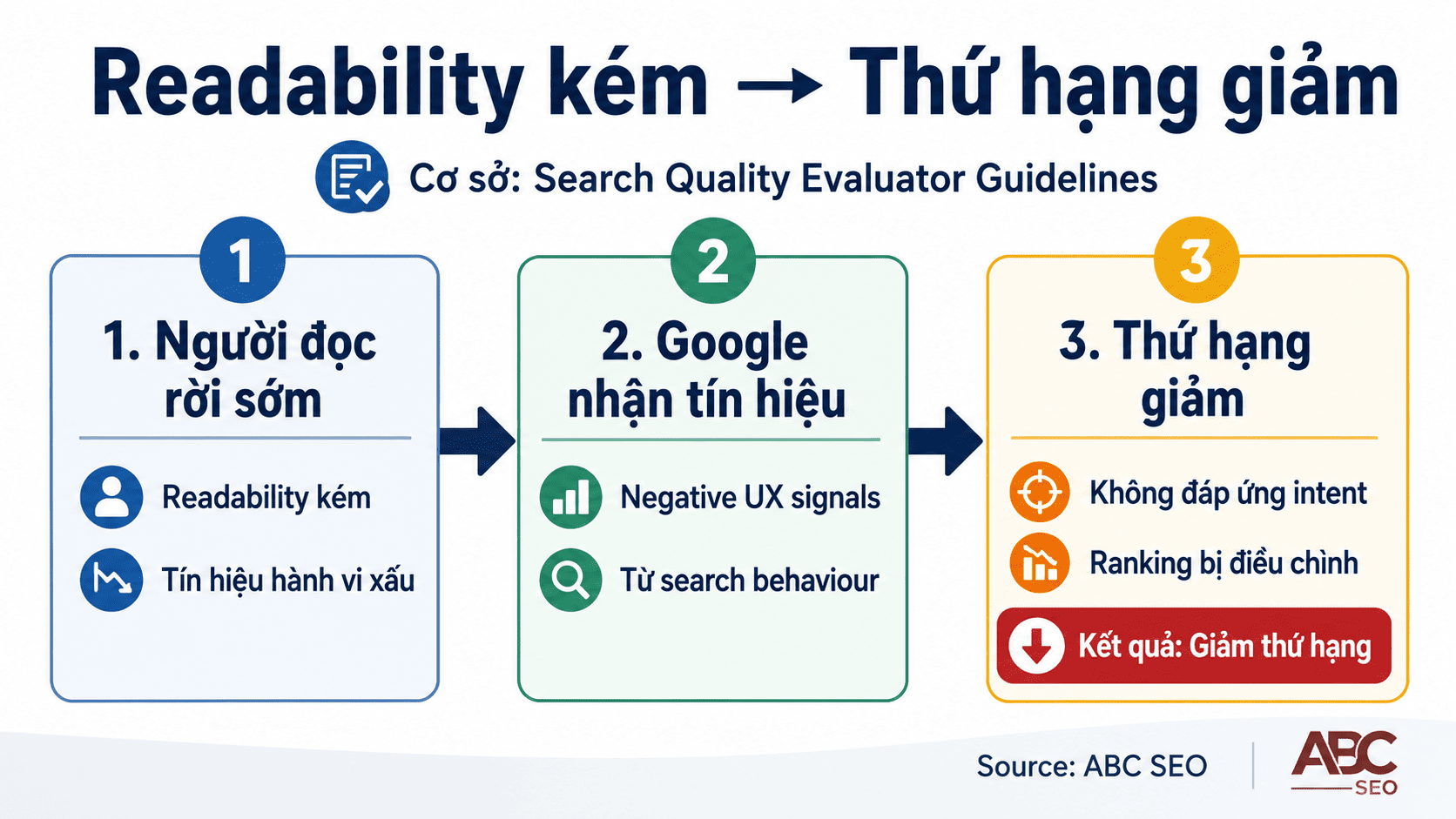 Readability kém → Thứ hạng giảm

Cơ sở: Search Quality Evaluator Guidelines

1

1. Người đọc rời sớm

Readability kém

Tín hiệu hành vi xấu

2

2. Google nhận tín hiệu

Negative UX signals

Từ search behaviour

3

3. Thứ hạng giảm

Không đáp ứng intent

Ranking bị điều chỉnh

Kết quả: Giảm thứ hạng

Source: ABC SEO

ABC SEO